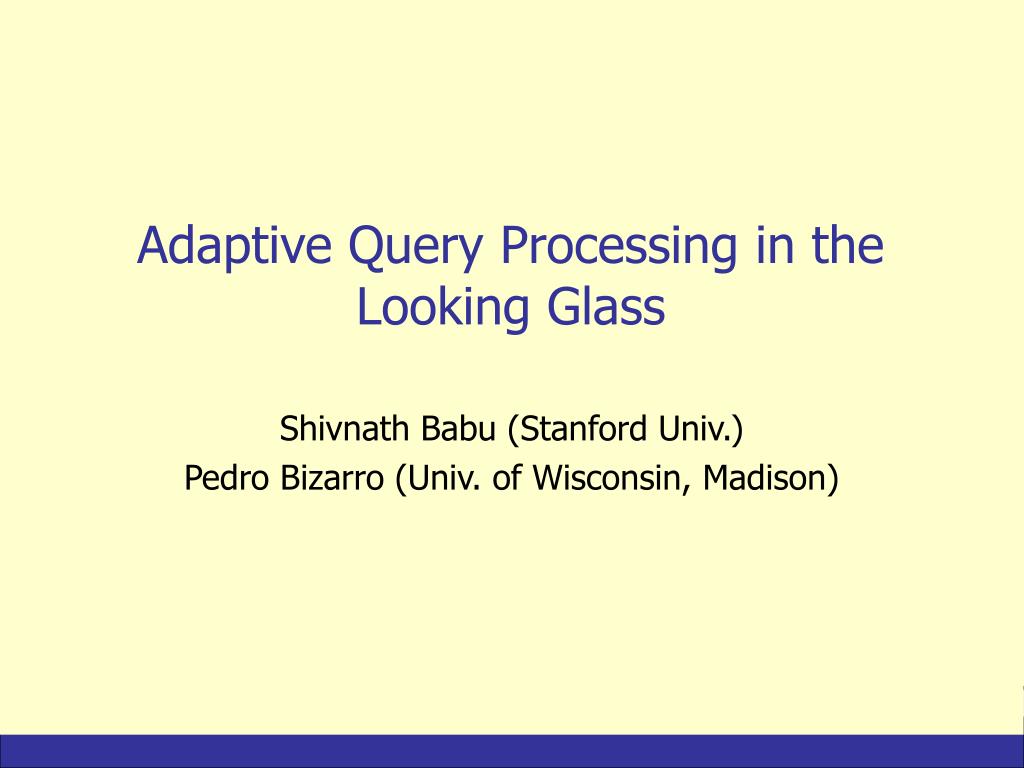 Adaptive Query Processing in the Looking Glass

Shivnath Babu (Stanford Univ.)
Pedro Bizarro (Univ. of Wisconsin, Madison)